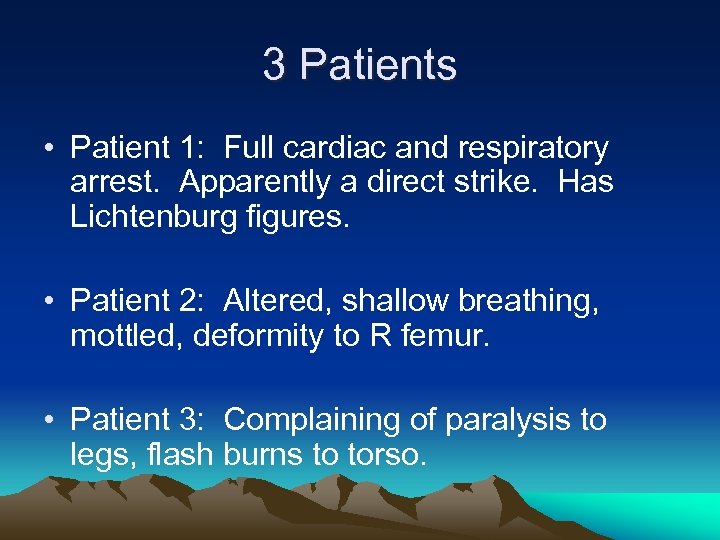 3 Patients

• Patient 1: Full cardiac and respiratory arrest. Apparently a direct strike. Has Lichtenburg figures.

• Patient 2: Altered, shallow breathing, mottled, deformity to R femur.

• Patient 3: Complaining of paralysis to legs, flash burns to torso.